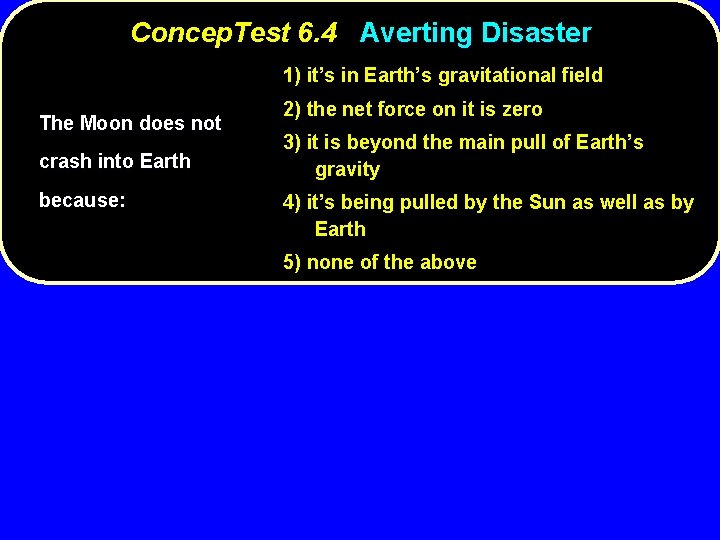 ConcepTest 6.4 Averting Disaster

The Moon does not crash into Earth because:

1) it's in Earth's gravitational field
2) the net force on it is zero
3) it is beyond the main pull of Earth's gravity
4) it's being pulled by the Sun as well as by Earth
5) none of the above